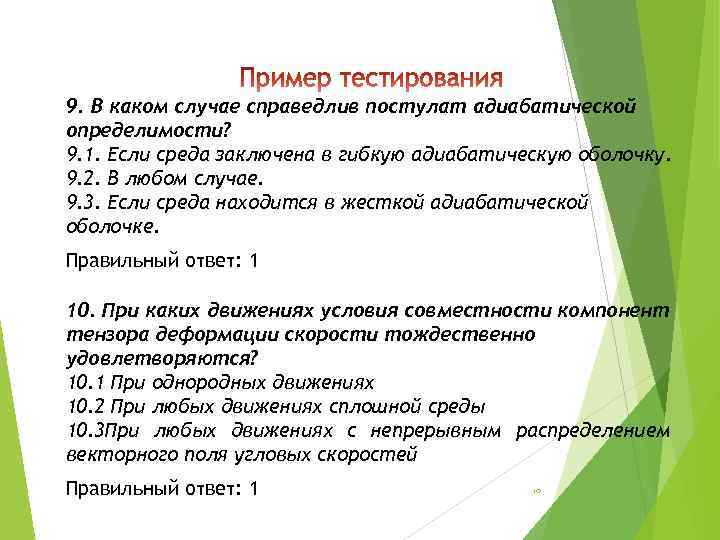 Пример тестирования

9. В каком случае справедлив постулат адиабатической определимости?
9.1. Если среда заключена в гибкую адиабатическую оболочку.
9.2. В любом случае.
9.3. Если среда находится в жесткой адиабатической оболочке.

Правильный ответ: 1

10. При каких движениях условия совместности компонент тензора деформации скорости тождественно удовлетворяются?
10.1 При однородных движениях
10.2 При любых движениях сплошной среды
10.3При любых движениях с непрерывным распределением векторного поля угловых скоростей

Правильный ответ: 1

10